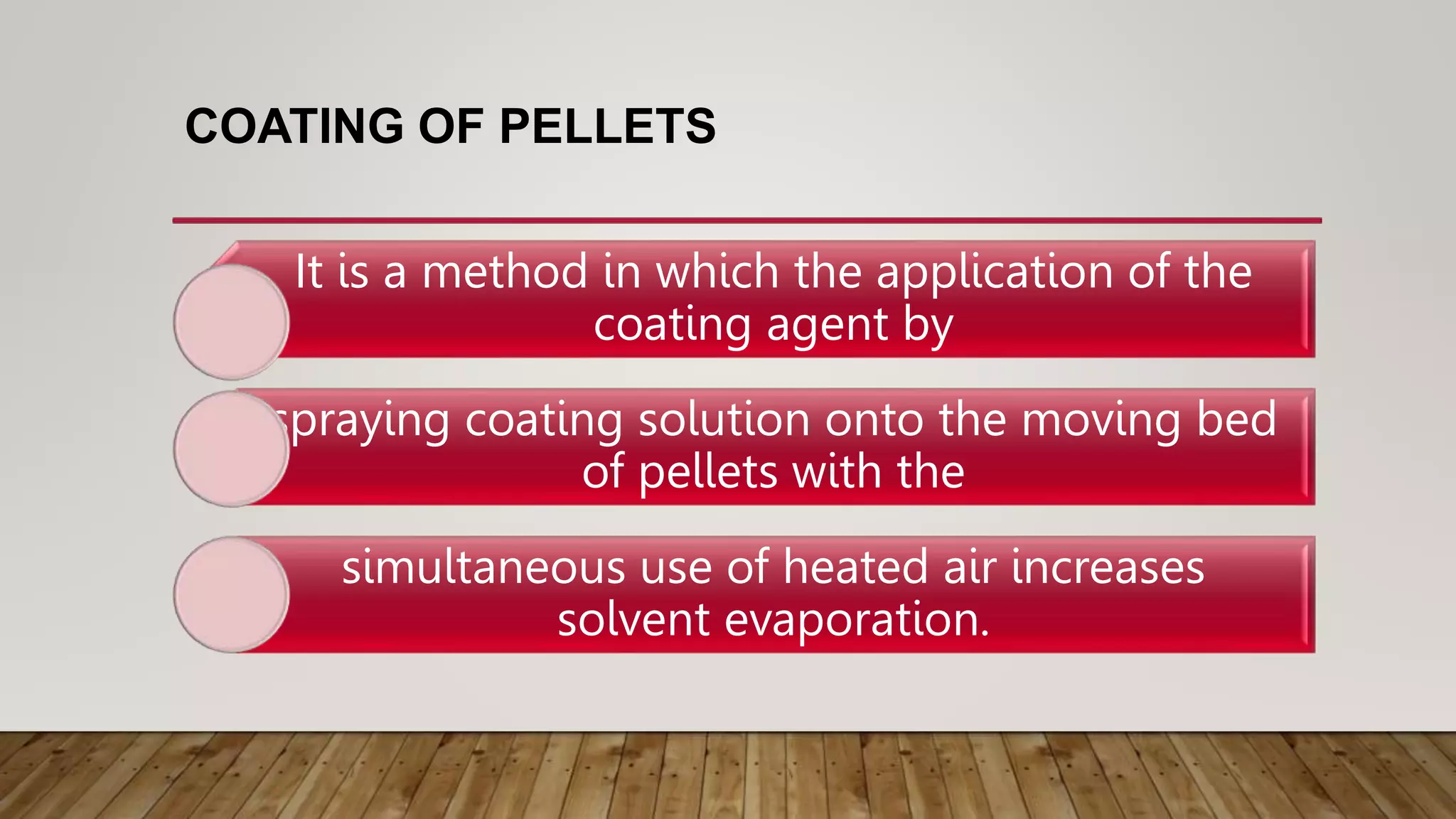 COATING OF PELLETS

It is a method in which the application of the coating agent by

spraying coating solution onto the moving bed of pellets with the

simultaneous use of heated air increases solvent evaporation.